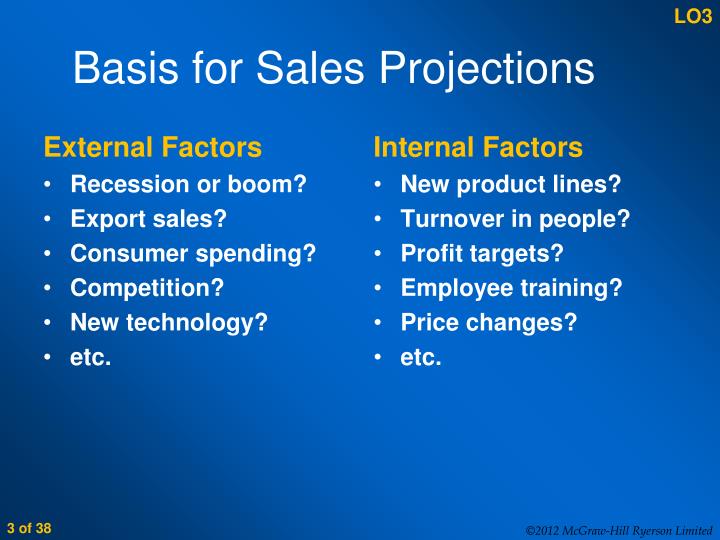 LO3

Basis for Sales Projections

External Factors
• Recession or boom?
• Export sales?
• Consumer spending?
• Competition?
• New technology?
• etc.

Internal Factors
• New product lines?
• Turnover in people?
• Profit targets?
• Employee training?
• Price changes?
• etc.

3 of 38

©2012 McGraw-Hill Ryerson Limited